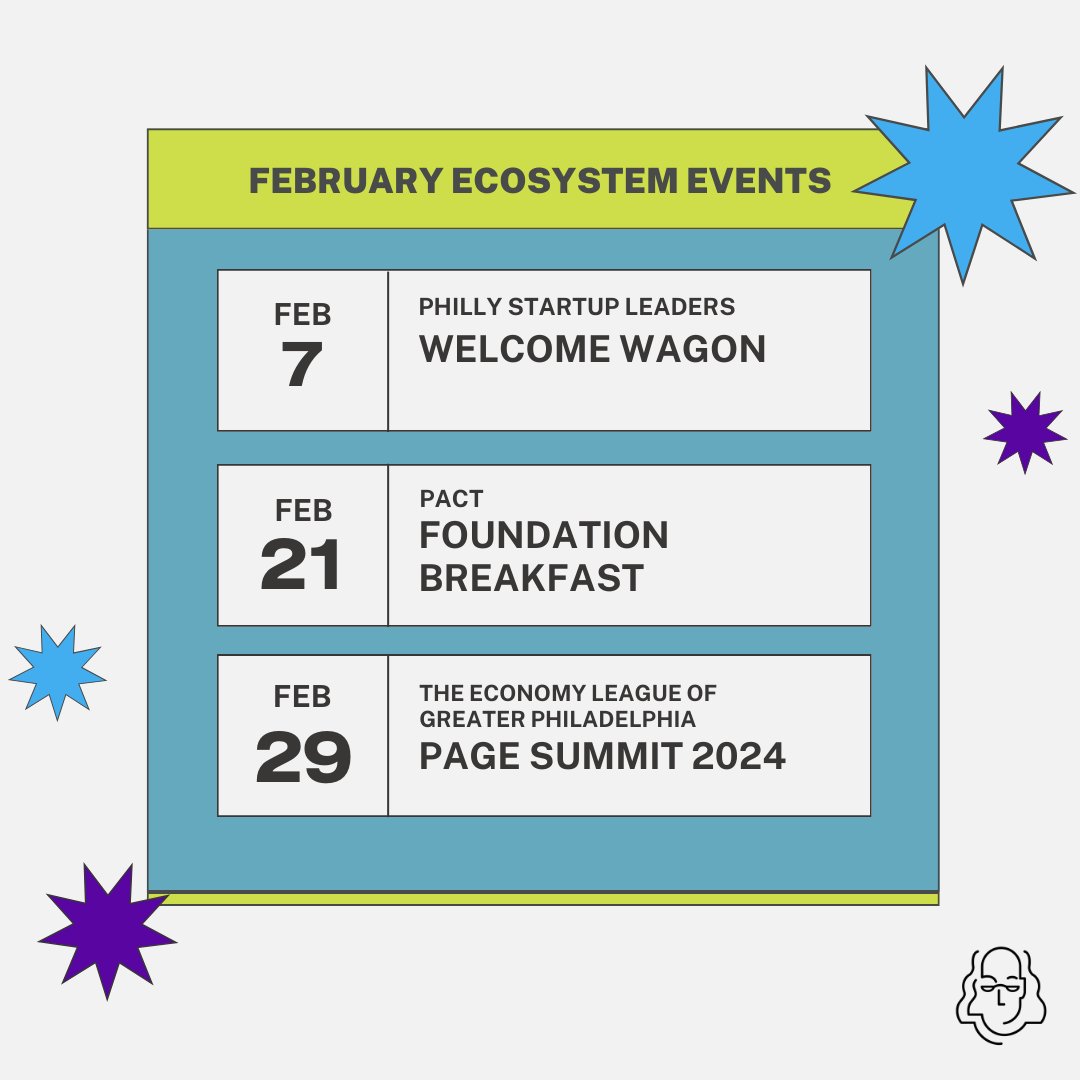 FEBRUARY ECOSYSTEM EVENTS

FEB
7

PHILLY STARTUP LEADERS
WELCOME WAGON

FEB
21

PACT
FOUNDATION BREAKFAST

FEB
29

THE ECONOMY LEAGUE OF GREATER PHILADELPHIA
PAGE SUMMIT 2024